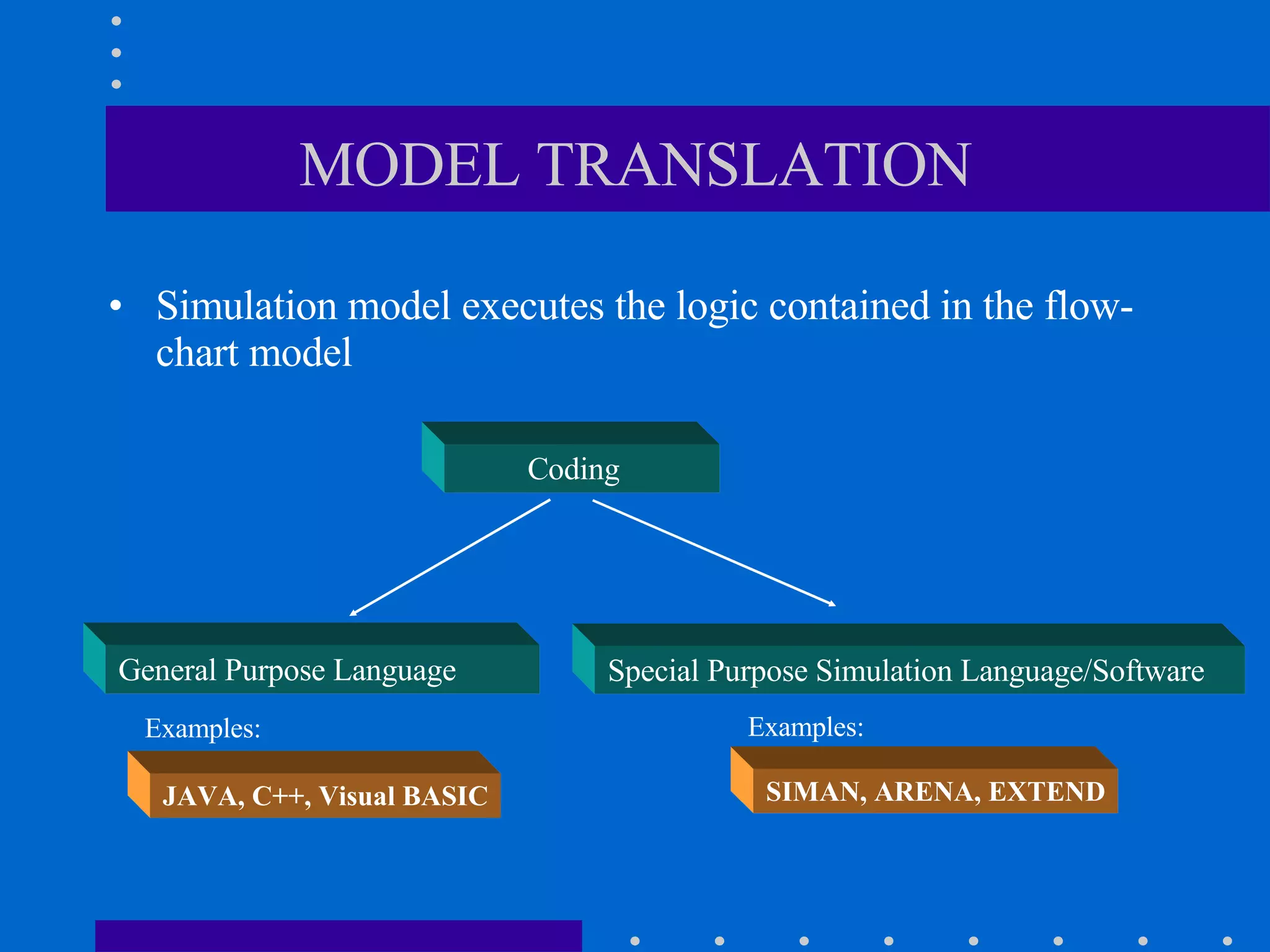 MODEL TRANSLATION

• Simulation model executes the logic contained in the flow-chart model

Coding

General Purpose Language

Special Purpose Simulation Language/Software

Examples:

JAVA, C++, Visual BASIC

Examples:

SIMAN, ARENA, EXTEND